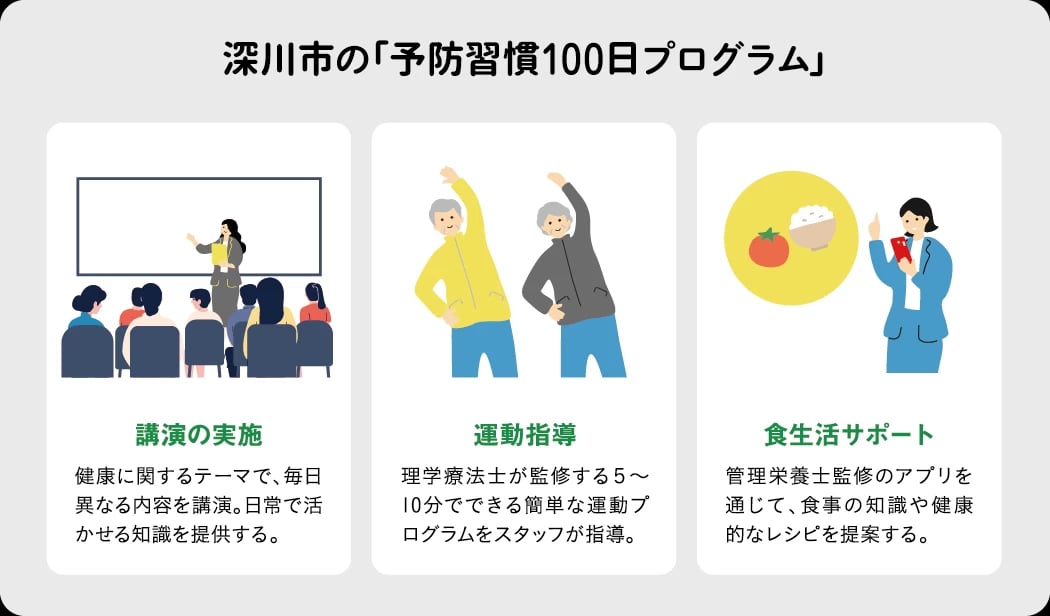 深川市の「予防習慣100日プログラム」

講演の実施

健康に関するテーマで、毎日異なる内容を講演。日常で活かせる知識を提供する。

運動指導

理学療法士が監修する5〜10分でできる簡単な運動プログラムをスタッフが指導。

食生活サポート

管理栄養士監修のアプリを通じて、食事の知識や健康的なレシピを提案する。